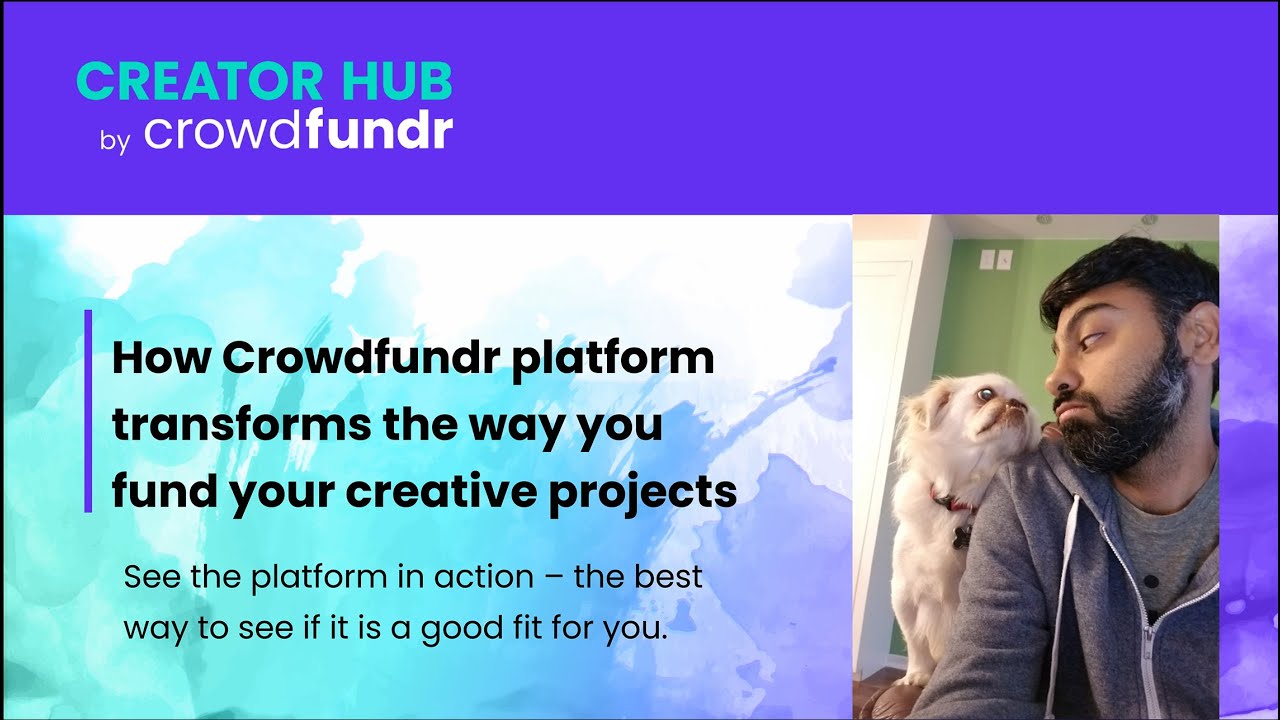 CREATOR HUB
by crowdfundr

How Crowdfundr platform transforms the way you fund your creative projects

See the platform in action – the best way to see if it is a good fit for you.